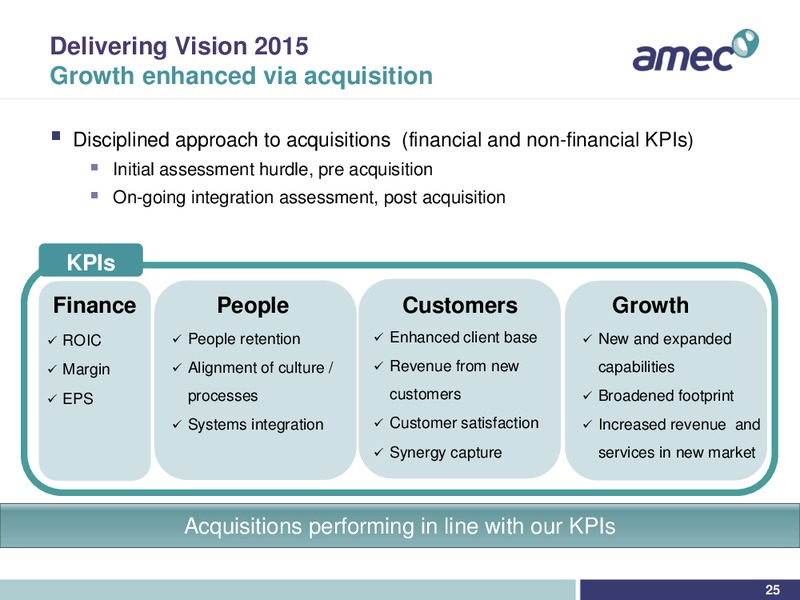 Delivering Vision 2015
Growth enhanced via acquisition

amec

▪ Disciplined approach to acquisitions (financial and non-financial KPIs)
▪ Initial assessment hurdle, pre acquisition
▪ On-going integration assessment, post acquisition

KPIs

Finance
✓ ROIC
✓ Margin
✓ EPS

People
✓ People retention
✓ Alignment of culture / processes
✓ Systems integration

Customers
✓ Enhanced client base
✓ Revenue from new customers
✓ Customer satisfaction
✓ Synergy capture

Growth
✓ New and expanded capabilities
✓ Broadened footprint
✓ Increased revenue and services in new market

Acquisitions performing in line with our KPIs

25